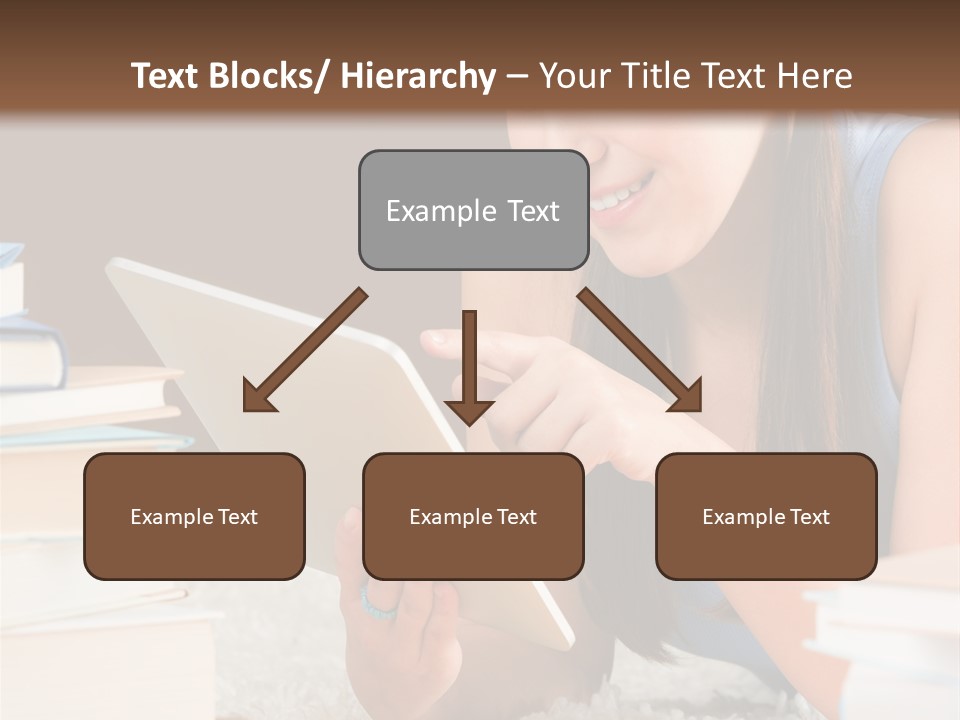 Text Blocks/ Hierarchy – Your Title Text Here

Example Text

Example Text

Example Text

Example Text